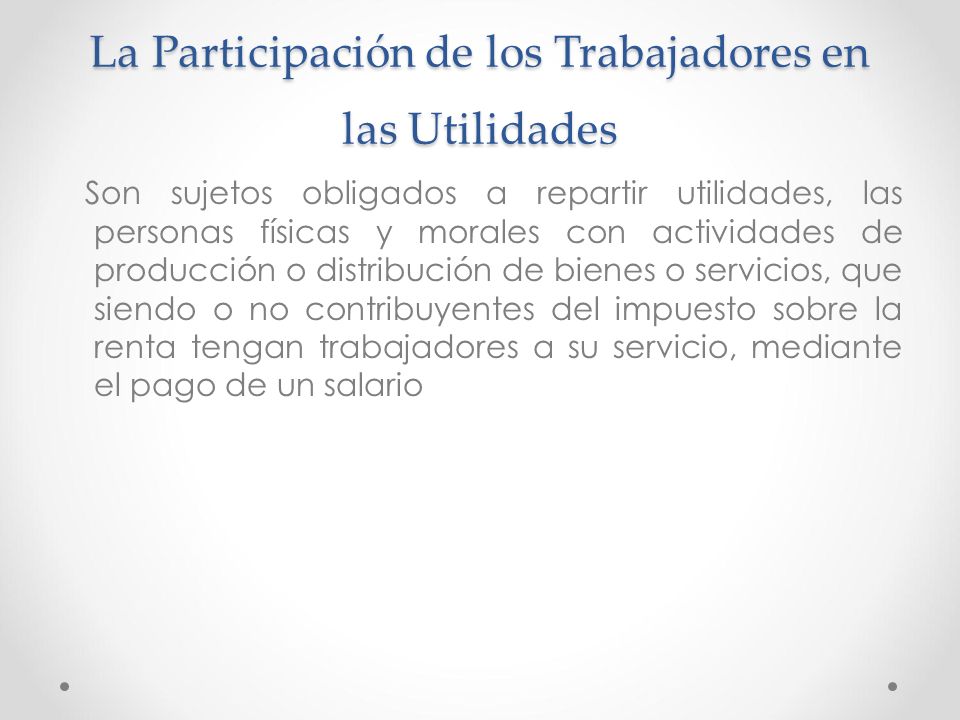 La Participación de los Trabajadores en las Utilidades

Son sujetos obligados a repartir utilidades, las personas físicas y morales con actividades de producción o distribución de bienes o servicios, que siendo o no contribuyentes del impuesto sobre la renta tengan trabajadores a su servicio, mediante el pago de un salario